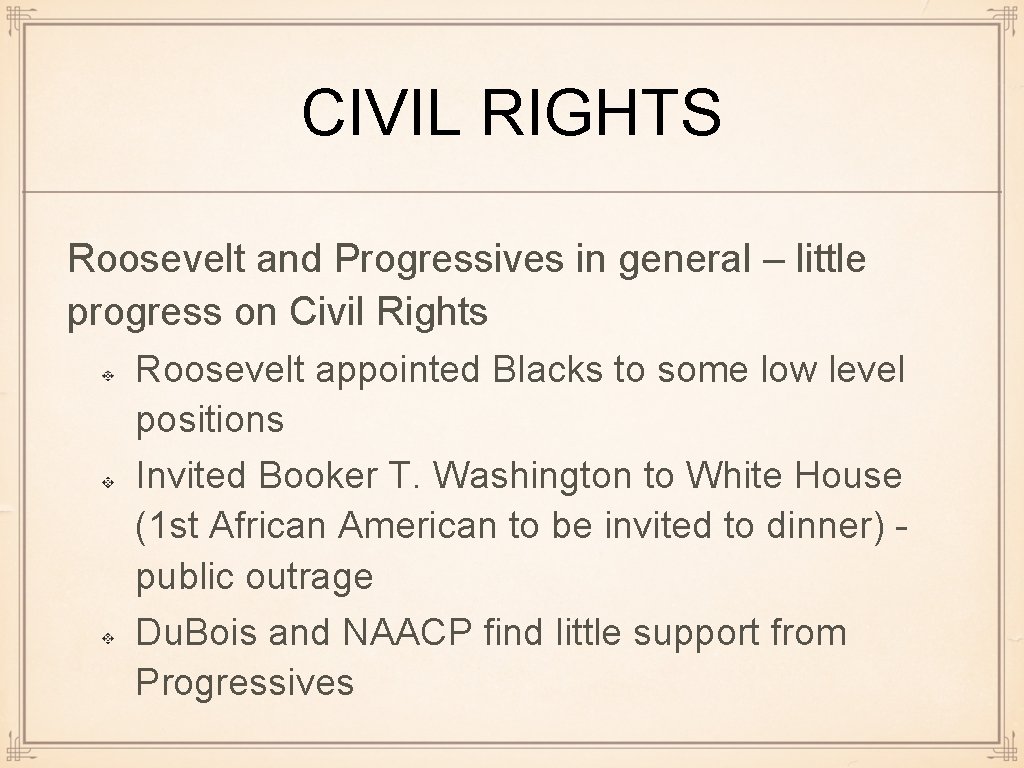 CIVIL RIGHTS

Roosevelt and Progressives in general – little progress on Civil Rights

Roosevelt appointed Blacks to some low level positions

Invited Booker T. Washington to White House (1st African American to be invited to dinner) - public outrage

Du.Bois and NAACP find little support from Progressives